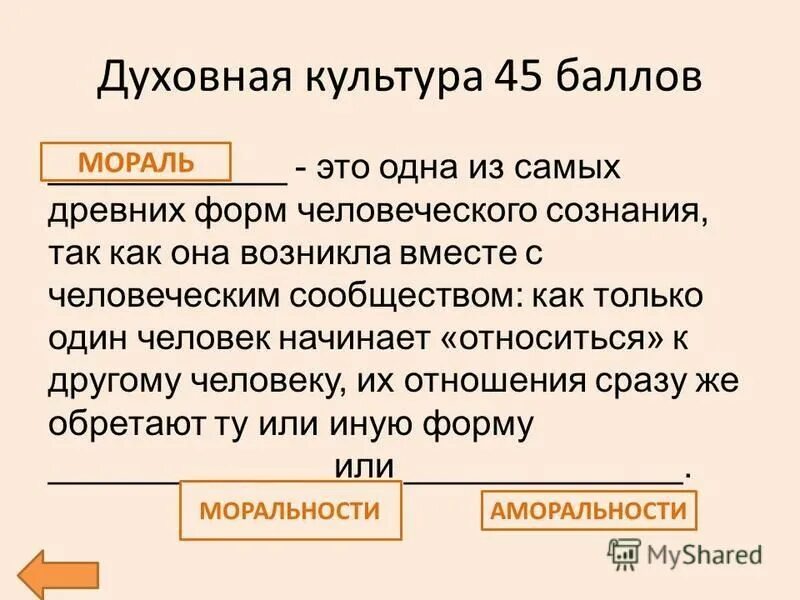 Духовная культура 45 баллов

МОРАЛЬ

____________ - это одна из самых древних форм человеческого сознания, так как она возникла вместе с человеческим сообществом: как только один человек начинает «относиться» к другому человеку, их отношения сразу же обретают ту или иную форму ______________ или ______________.

МОРАЛЬНОСТИ

АМОРАЛЬНОСТИ

MyShared